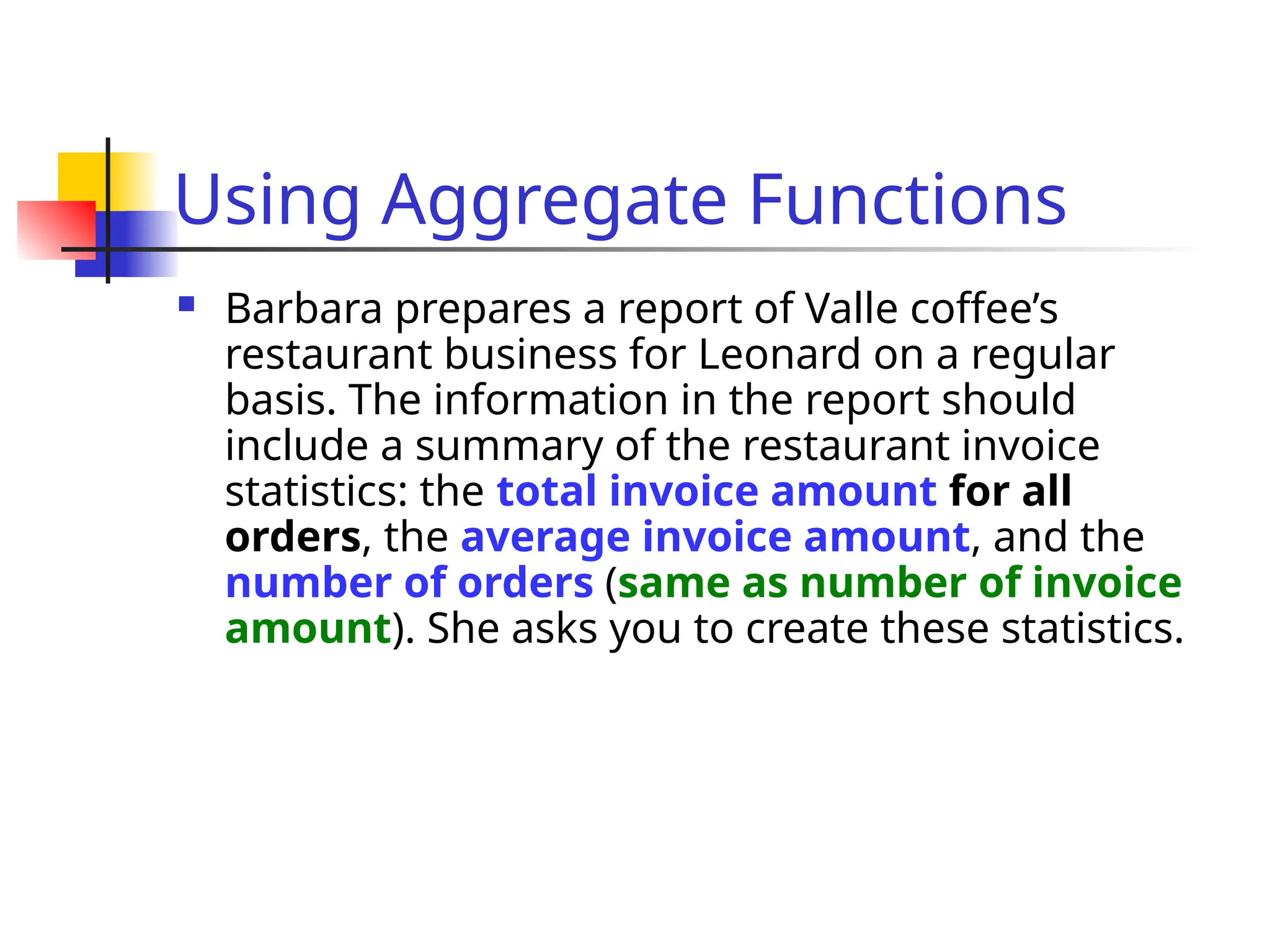 Using Aggregate Functions

Barbara prepares a report of Valle coffee’s restaurant business for Leonard on a regular basis. The information in the report should include a summary of the restaurant invoice statistics: the total invoice amount for all orders, the average invoice amount, and the number of orders (same as number of invoice amount). She asks you to create these statistics.